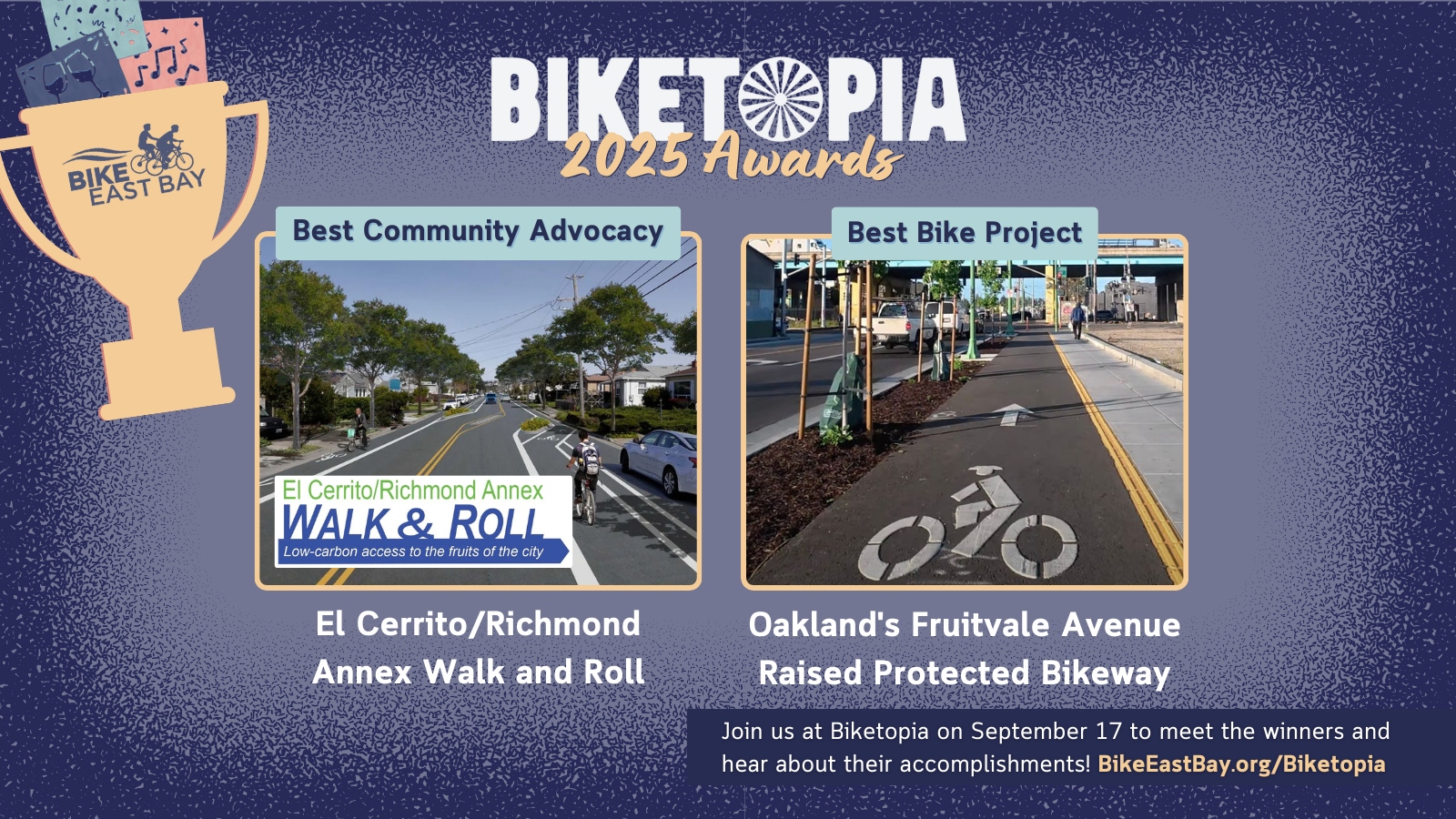 BIKE EAST BAY

BIKETOPIA
2025 Awards

Best Community Advocacy

El Cerrito/Richmond Annex
WALK & ROLL
Low-carbon access to the fruits of the city

El Cerrito/Richmond Annex Walk and Roll

Best Bike Project

Oakland's Fruitvale Avenue Raised Protected Bikeway

Join us at Biketopia on September 17 to meet the winners and hear about their accomplishments! BikeEastBay.org/Biketopia